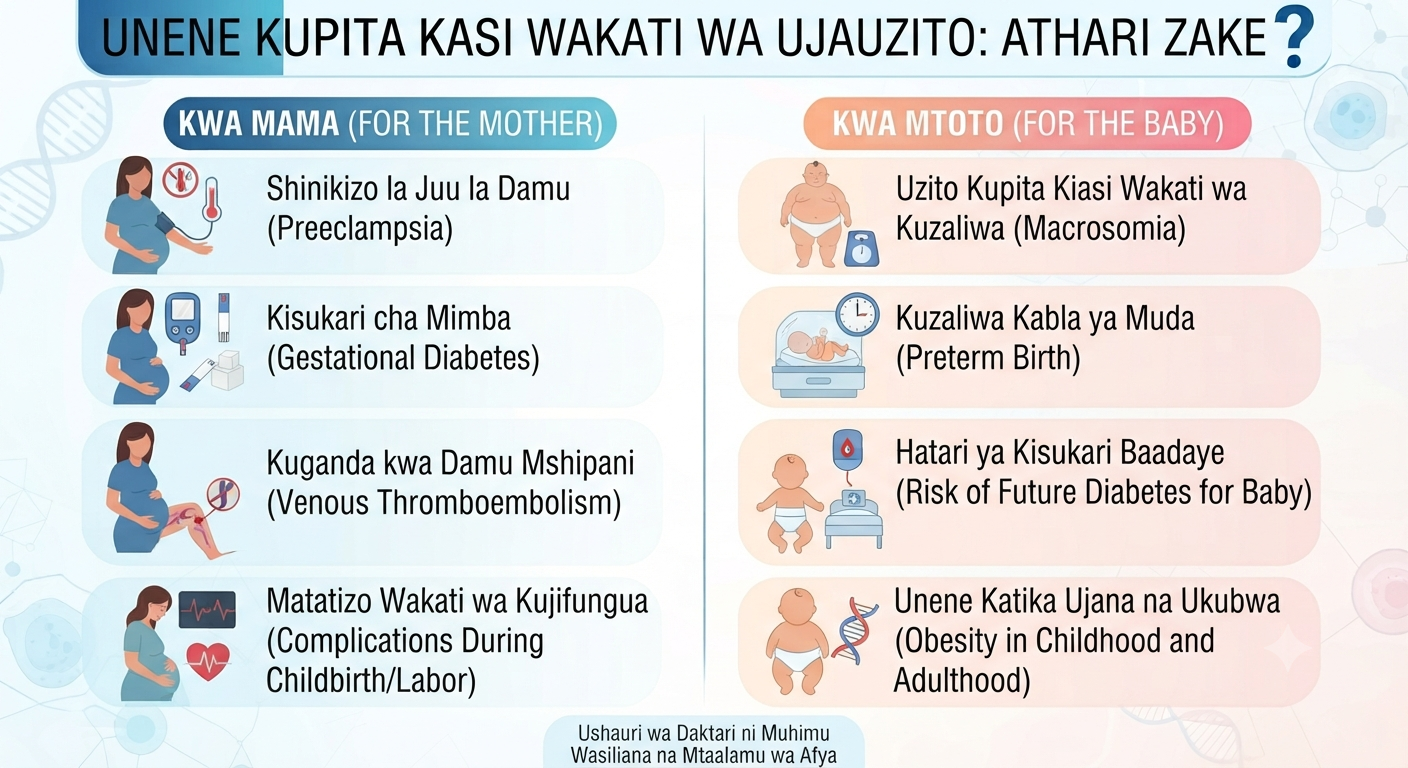 UNENE KUPITA KASI WAKATI WA UJAUZITO: ATHARI ZAKE?

KWA MAMA (FOR THE MOTHER)

Shinikizo la Juu la Damu (Preeclampsia)

Kisukari cha Mimba (Gestational Diabetes)

Kuganda kwa Damu Mshipani (Venous Thromboembolism)

Matatizo Wakati wa Kujifungua (Complications During Childbirth/Labor)

KWA MTOTO (FOR THE BABY)

Uzito Kupita Kiasi Wakati wa Kuzaliwa (Macrosomia)

Kuzaliwa Kabla ya Muda (Preterm Birth)

Hatari ya Kisukari Baadaye (Risk of Future Diabetes for Baby)

Unene Katika Ujana na Ukubwa (Obesity in Childhood and Adulthood)

Ushauri wa Daktari ni Muhimu
Wasiliana na Mtaalamu wa Afya